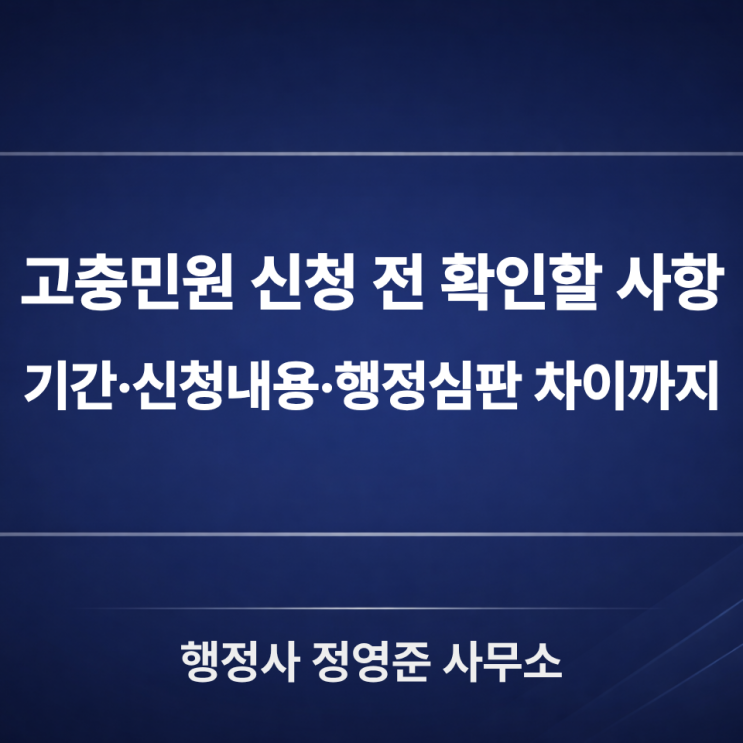 고충민원 신청 전 확인할 사항
기간·신청내용·행정심판 차이까지

행정사 정영준 사무소